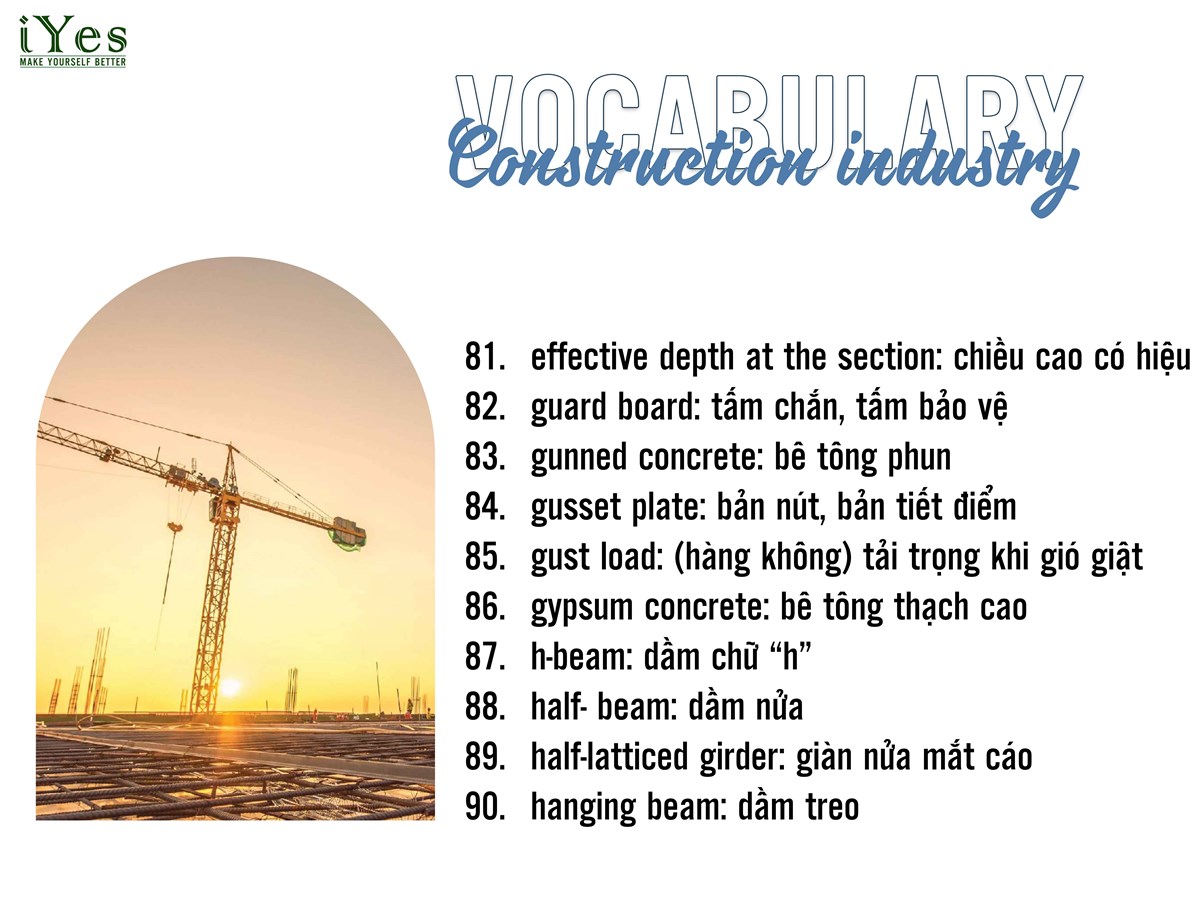 iYes
MAKE YOURSELF BETTER

VOCABULARY
Construction industry

81. effective depth at the section: chiều cao có hiệu
82. guard board: tấm chắn, tấm bảo vệ
83. gunned concrete: bê tông phun
84. gusset plate: bản nút, bản tiết điểm
85. gust load: (hàng không) tải trọng khi gió giật
86. gypsum concrete: bê tông thạch cao
87. h-beam: dầm chữ “h”
88. half- beam: dầm nửa
89. half-latticed girder: giàn nửa mắt cáo
90. hanging beam: dầm treo